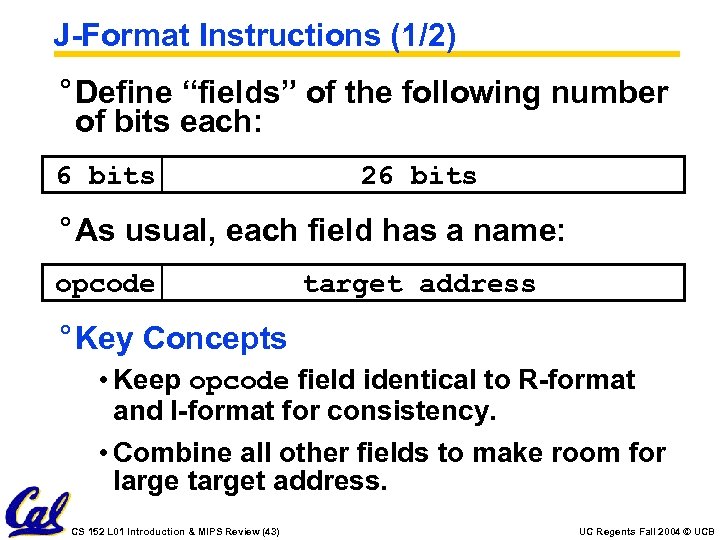 J-Format Instructions (1/2)

° Define “fields” of the following number of bits each:

| 6 bits | 26 bits |
|---|---|

° As usual, each field has a name:

| opcode | target address |
|---|---|

° Key Concepts

• Keep opcode field identical to R-format and I-format for consistency.

• Combine all other fields to make room for large target address.

Cal

CS 152 L01 Introduction & MIPS Review (43)

UC Regents Fall 2004 © UCB